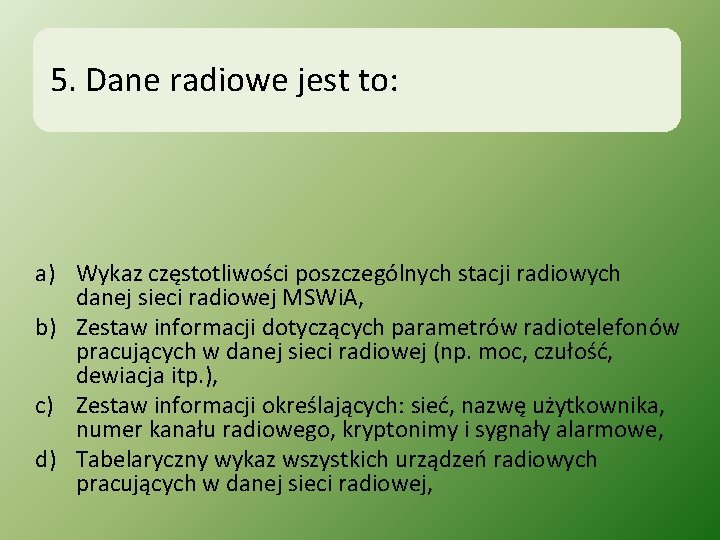 5. Dane radiowe jest to:

a) Wykaz częstotliwości poszczególnych stacji radiowych danej sieci radiowej MSWiA,
b) Zestaw informacji dotyczących parametrów radiotelefonów pracujących w danej sieci radiowej (np. moc, czułość, dewiacja itp.),
c) Zestaw informacji określających: sieć, nazwę użytkownika, numer kanału radiowego, kryptonimy i sygnały alarmowe,
d) Tabelaryczny wykaz wszystkich urządzeń radiowych pracujących w danej sieci radiowej,